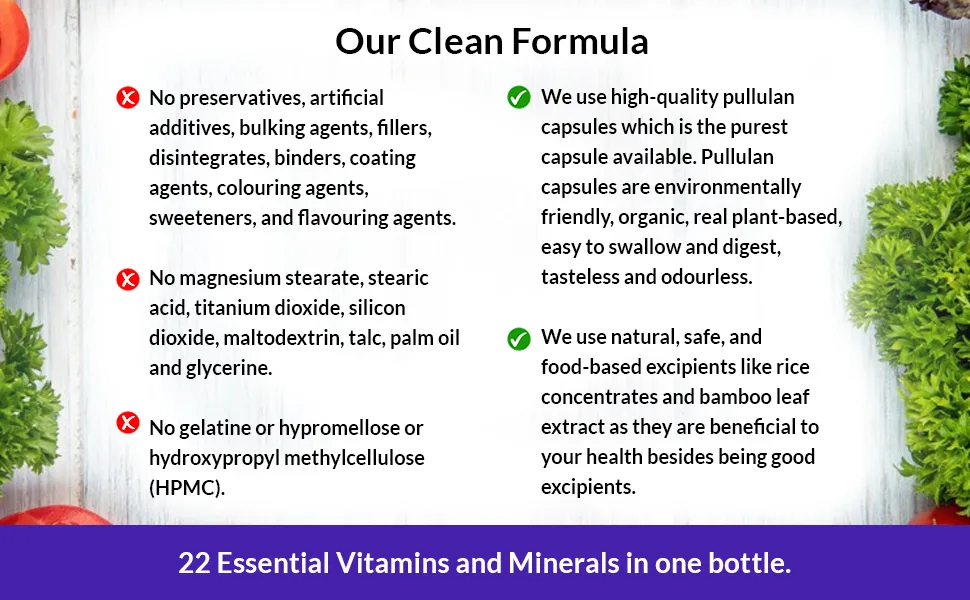 Our Clean Formula

No preservatives, artificial additives, bulking agents, fillers, disintegrates, binders, coating agents, colouring agents, sweeteners, and flavouring agents.

No magnesium stearate, stearic acid, titanium dioxide, silicon dioxide, maltodextrin, talc, palm oil and glycerine.

No gelatine or hypromellose or hydroxypropyl methylcellulose (HPMC).

We use high-quality pullulan capsules which is the purest capsule available. Pullulan capsules are environmentally friendly, organic, real plant-based, easy to swallow and digest, tasteless and odourless.

We use natural, safe, and food-based excipients like rice concentrates and bamboo leaf extract as they are beneficial to your health besides being good excipients.

22 Essential Vitamins and Minerals in one bottle.